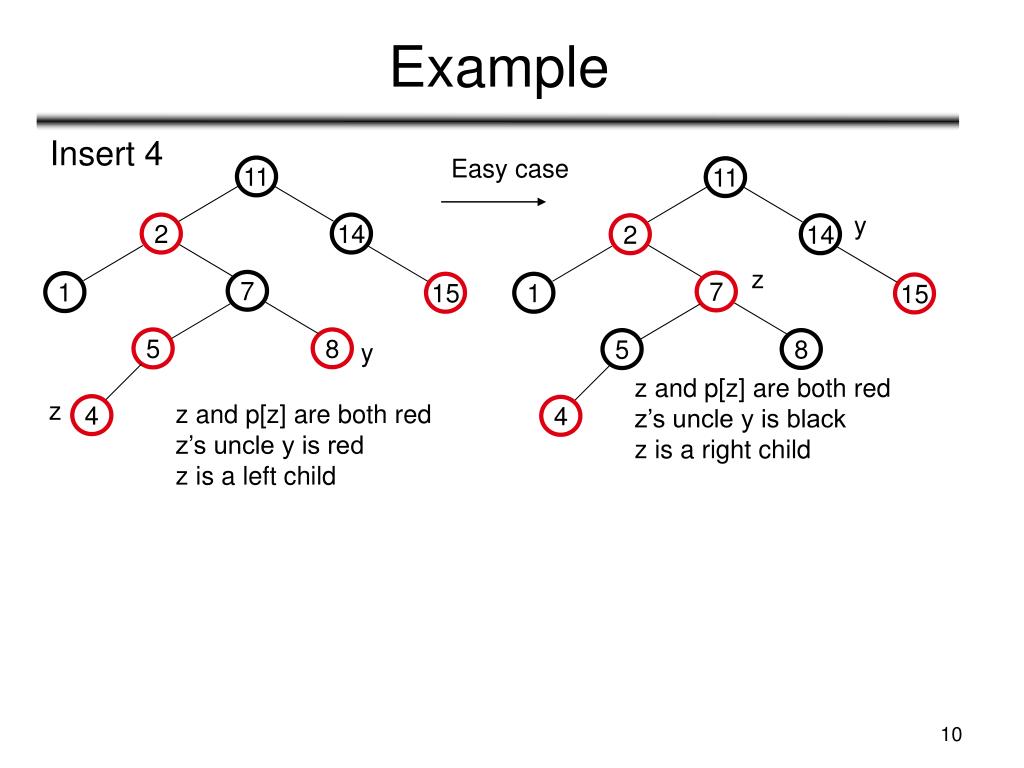 Example

Insert 4

11

2

14

1

7

15

5

8

y

z

4

z and p[z] are both red
z’s uncle y is red
z is a left child

Easy case

11

2

14

y

1

7

z

15

5

8

4

z and p[z] are both red
z’s uncle y is black
z is a right child

10